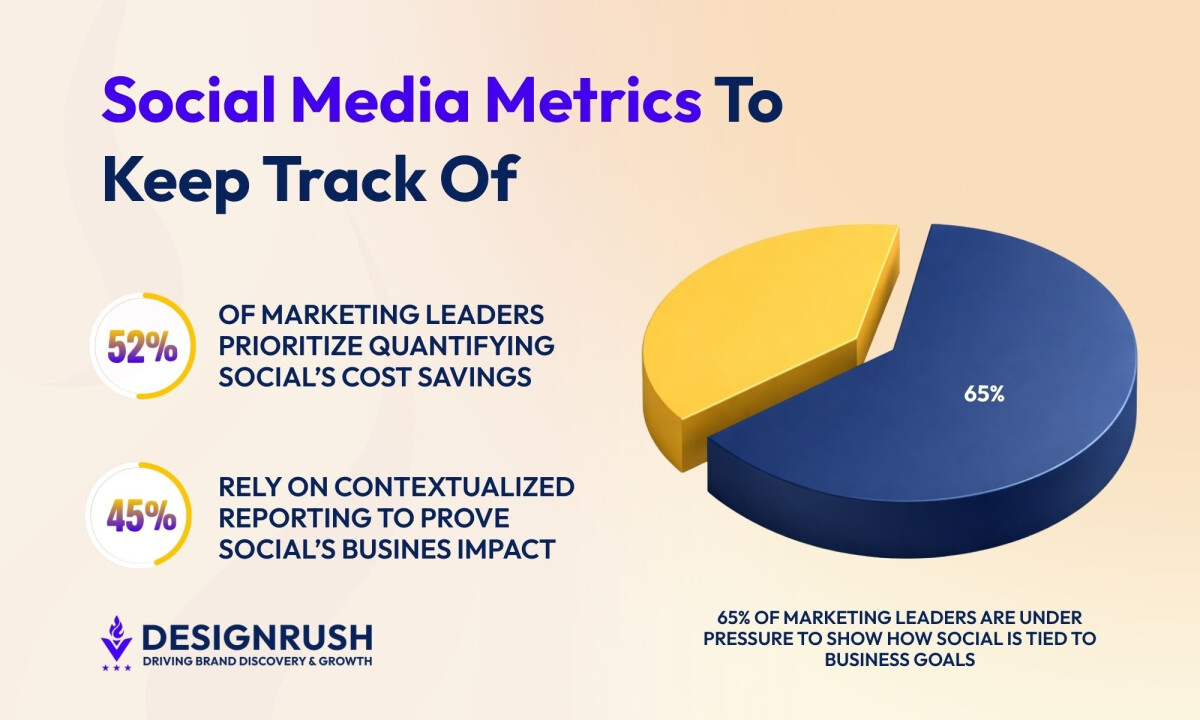 Social Media Metrics To Keep Track Of

52%

OF MARKETING LEADERS PRIORITIZE QUANTIFYING SOCIAL'S COST SAVINGS

45%

RELY ON CONTEXTUALIZED REPORTING TO PROVE SOCIAL'S BUSINES IMPACT

65%

65% OF MARKETING LEADERS ARE UNDER PRESSURE TO SHOW HOW SOCIAL IS TIED TO BUSINESS GOALS

DESIGNRUSH
DRIVING BRAND DISCOVERY & GROWTH